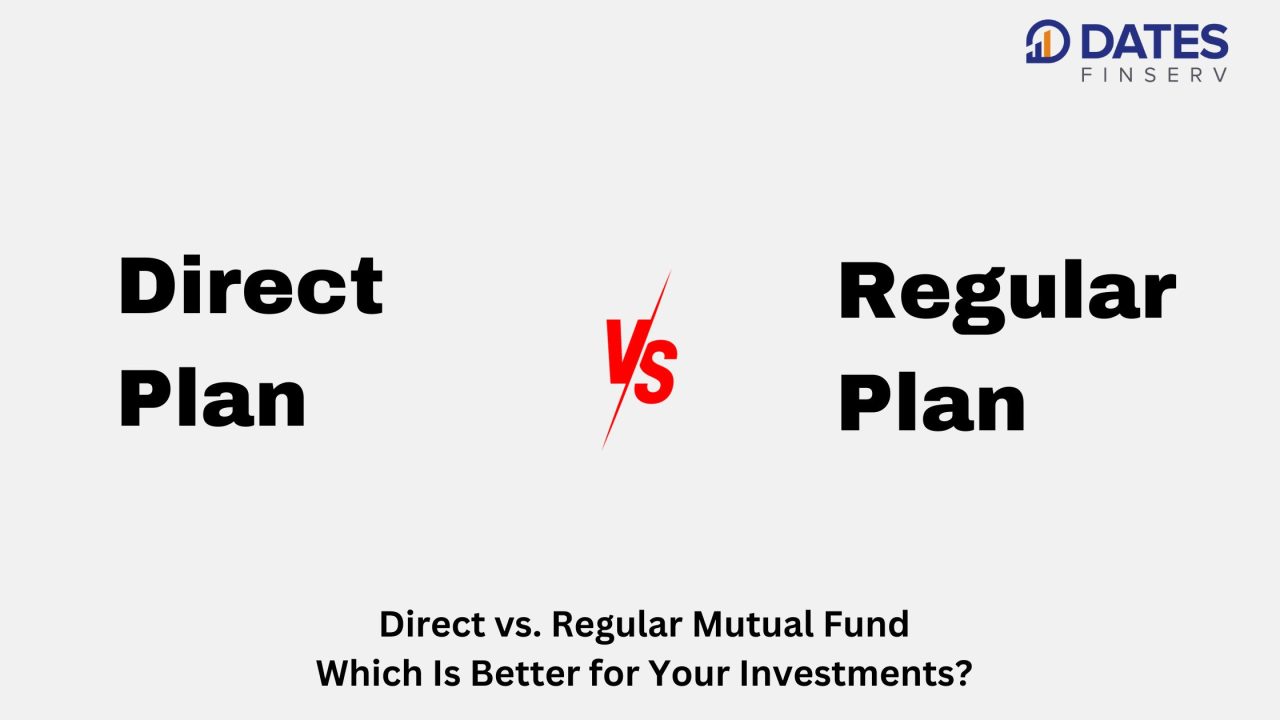 DATES
FINSERV

Direct Plan

VS

Regular Plan

Direct vs. Regular Mutual Fund
Which Is Better for Your Investments?